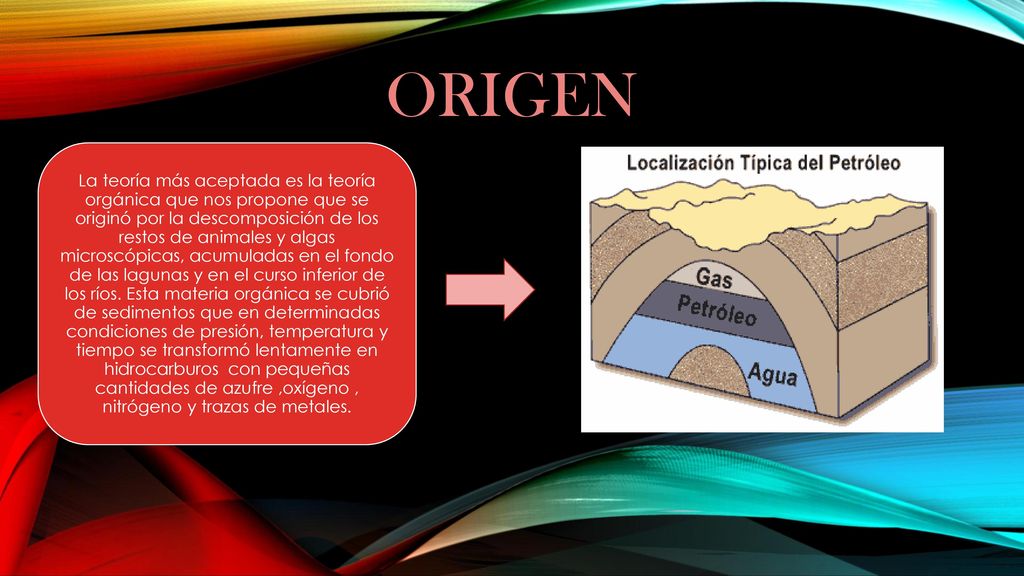 ORIGEN

La teoría más aceptada es la teoría orgánica que nos propone que se originó por la descomposición de los restos de animales y algas microscópicas, acumuladas en el fondo de las lagunas y en el curso inferior de los ríos. Esta materia orgánica se cubrió de sedimentos que en determinadas condiciones de presión, temperatura y tiempo se transformó lentamente en hidrocarburos con pequeñas cantidades de azufre ,oxígeno , nitrógeno y trazas de metales.

Localización Típica del Petróleo

Gas

Petróleo

Agua